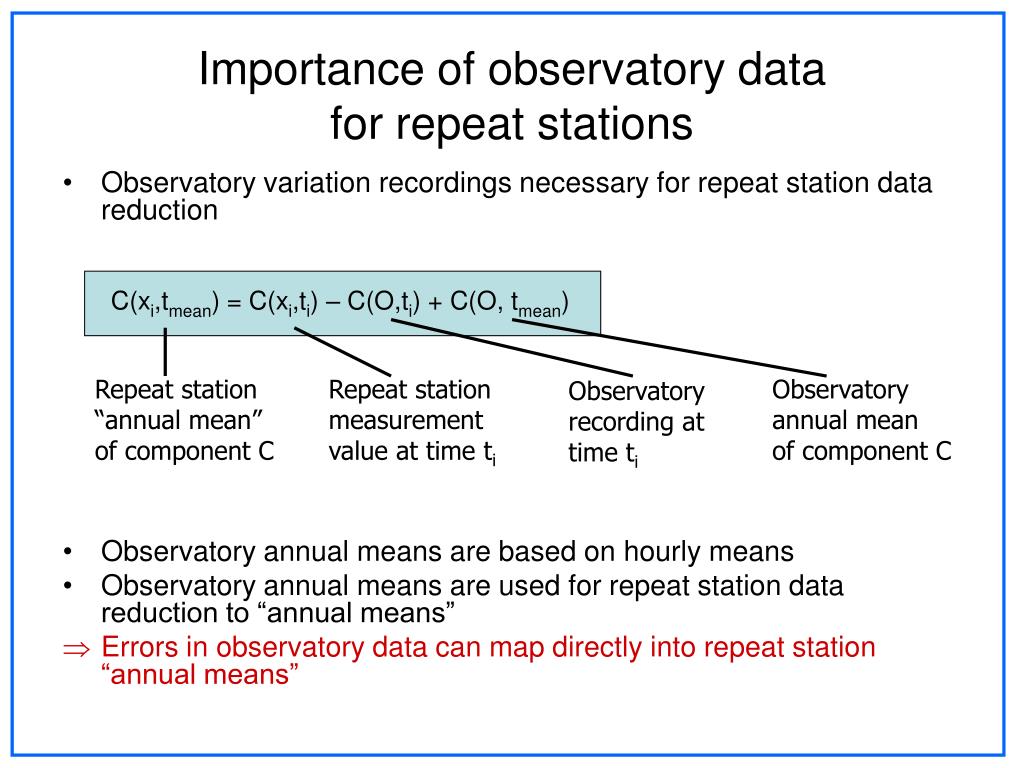 Importance of observatory data for repeat stations

• Observatory variation recordings necessary for repeat station data reduction

$C(x_i,t_{mean}) = C(x_i,t_i) – C(O,t_i) + C(O, t_{mean})$

Repeat station “annual mean” of component C

Repeat station measurement value at time $t_i$

Observatory recording at time $t_i$

Observatory annual mean of component C

• Observatory annual means are based on hourly means
• Observatory annual means are used for repeat station data reduction to “annual means”
$\Rightarrow$ Errors in observatory data can map directly into repeat station “annual means”